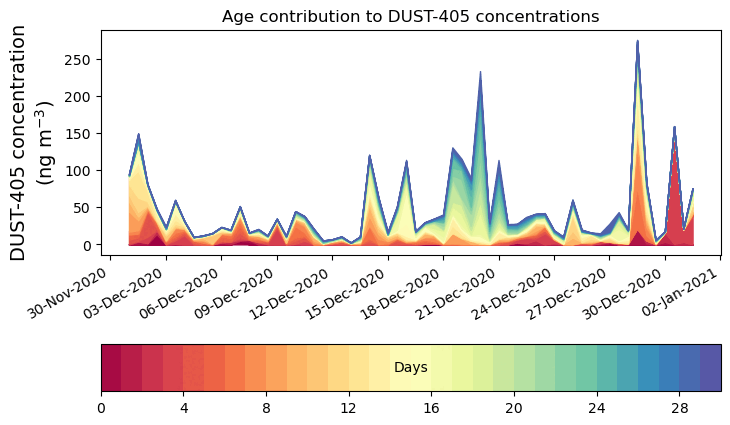 Age contribution to DUST-405 concentrations

DUST-405 concentration (ng m$^{-3}$)

250
200
150
100
50
0

30-Nov-2020
03-Dec-2020
06-Dec-2020
09-Dec-2020
12-Dec-2020
15-Dec-2020
18-Dec-2020
21-Dec-2020
24-Dec-2020
27-Dec-2020
30-Dec-2020
02-Jan-2021

Days

0
4
8
12
16
20
24
28